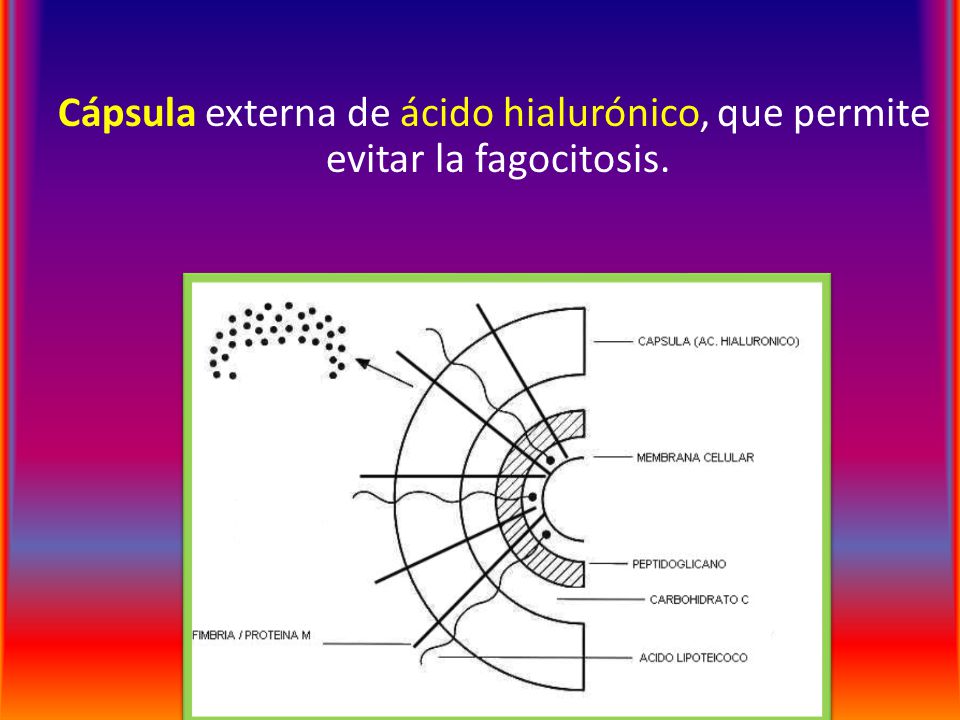 Cápsula externa de ácido hialurónico, que permite evitar la fagocitosis.

CAPSULA (AC. HIALURONICO)

MEMBRANA CELULAR

PEPTIDOGLICANO

CARBOHIDRATO C

FIMBRIA / PROTEINA M

ACIDO LIPOTEICOCO